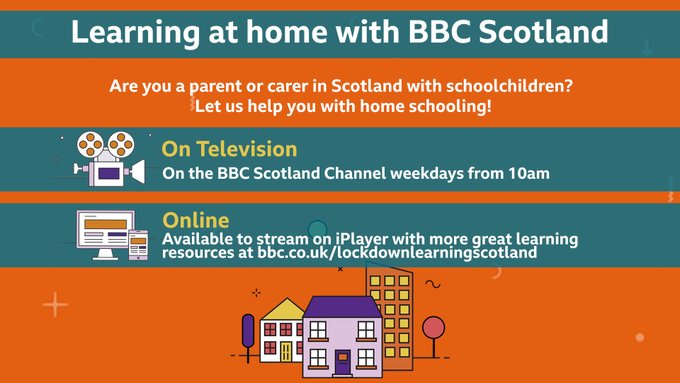 Learning at home with BBC Scotland

Are you a parent or carer in Scotland with schoolchildren?
Let us help you with home schooling!

On Television
On the BBC Scotland Channel weekdays from 10am

Online
Available to stream on iPlayer with more great learning resources at bbc.co.uk/lockdownlearningscotland